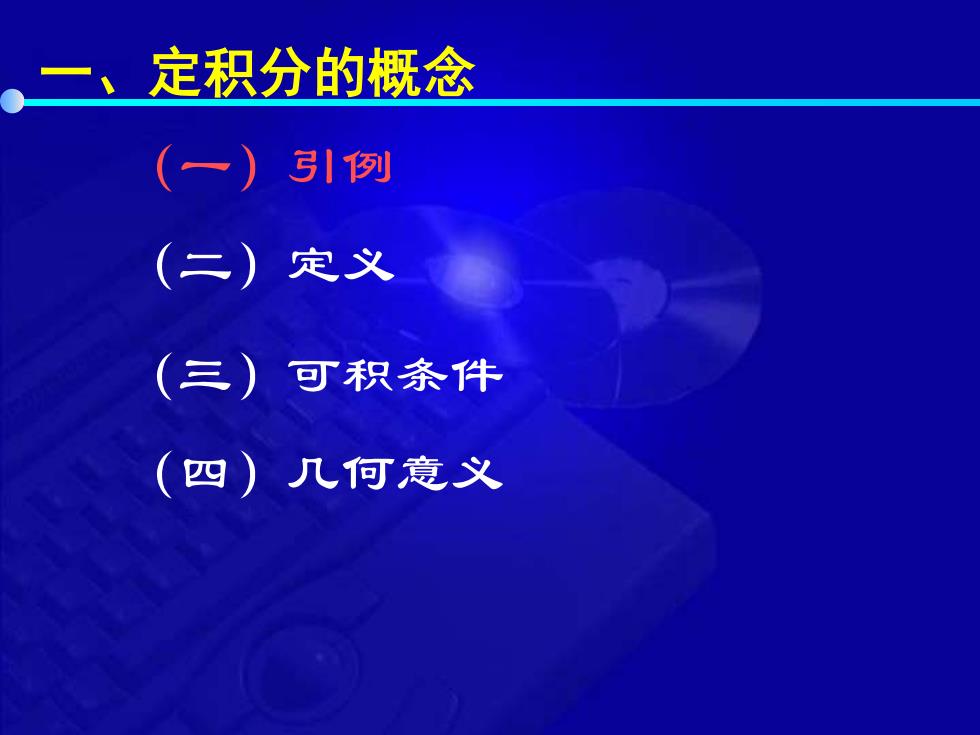 一、定积分的概念

（一）引例

（二）定义

（三）可积条件

（四）几何意义